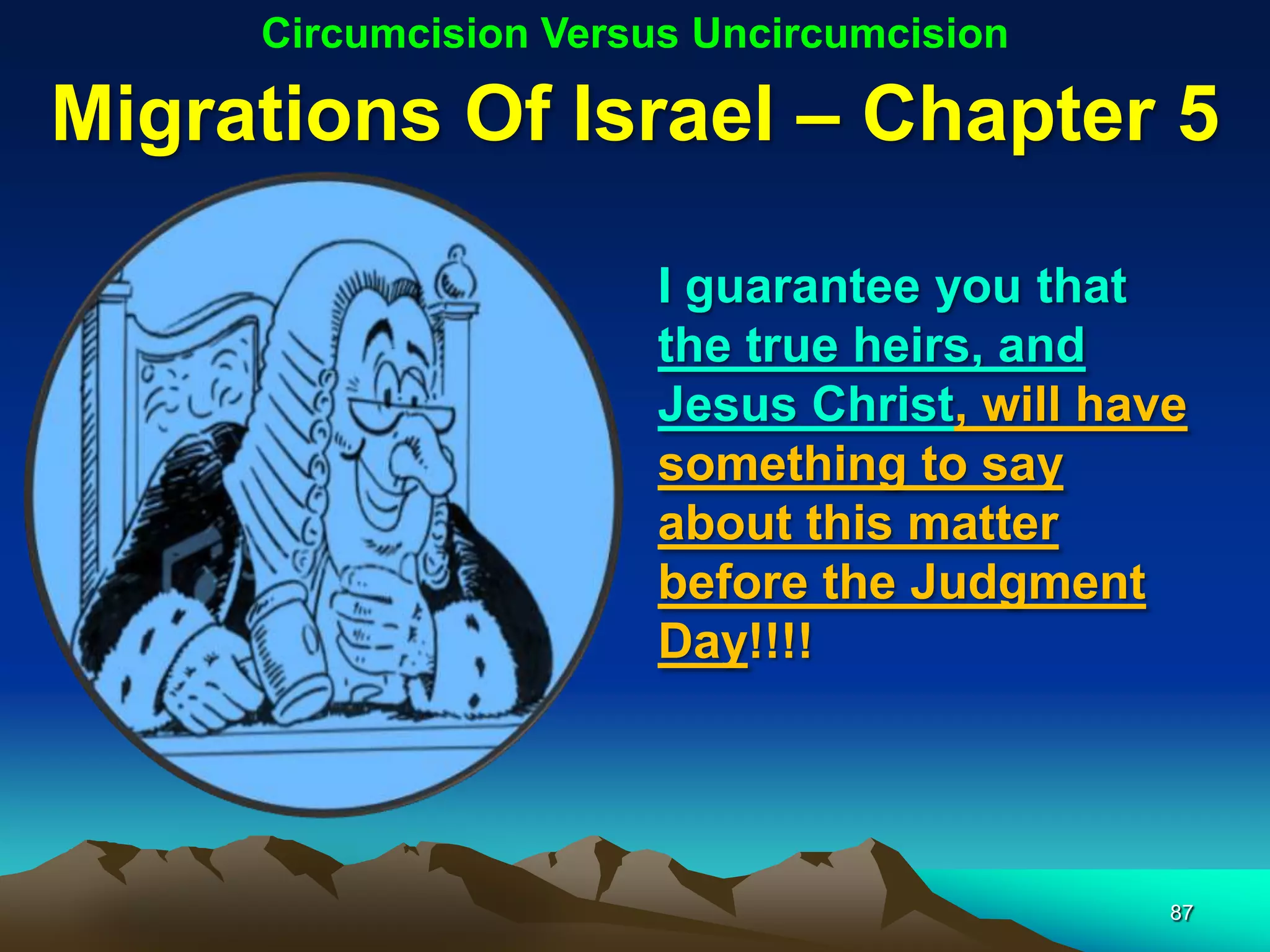 Circumcision Versus Uncircumcision

Migrations Of Israel – Chapter 5

I guarantee you that the true heirs, and Jesus Christ, will have something to say about this matter before the Judgment Day!!!!

87